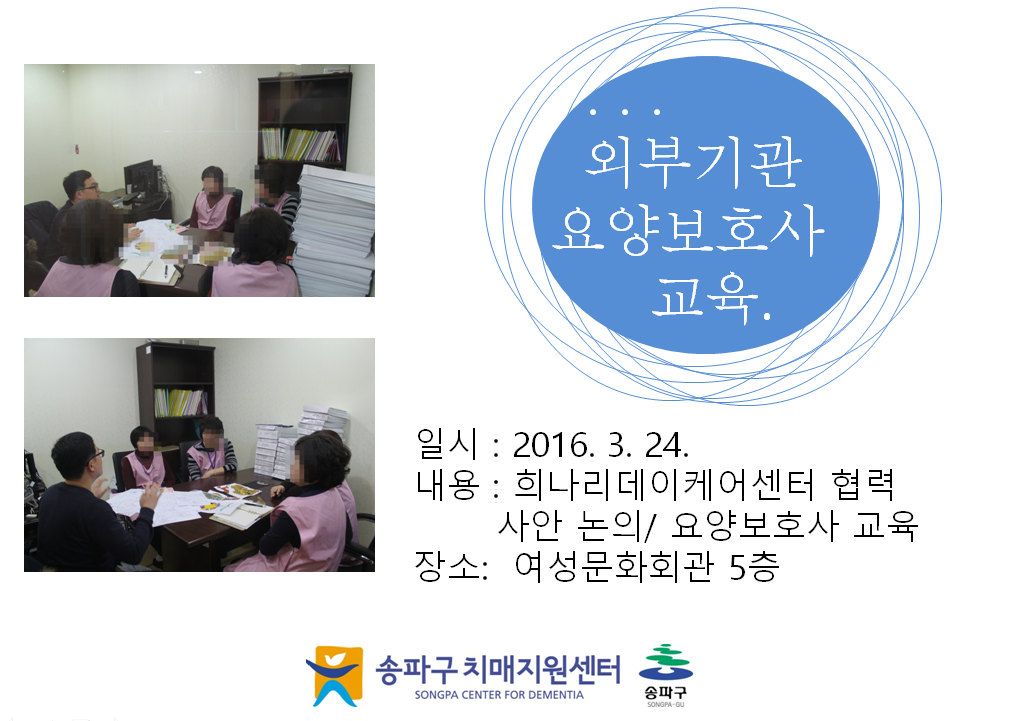 . . .
외부기관
요양보호사
교육.

일시 : 2016. 3. 24.
내용 : 희나리데이케어센터 협력 사안 논의/ 요양보호사 교육
장소: 여성문화회관 5층

송파구 치매지원센터
SONGPA CENTER FOR DEMENTIA
송파구
SONGPA-GU